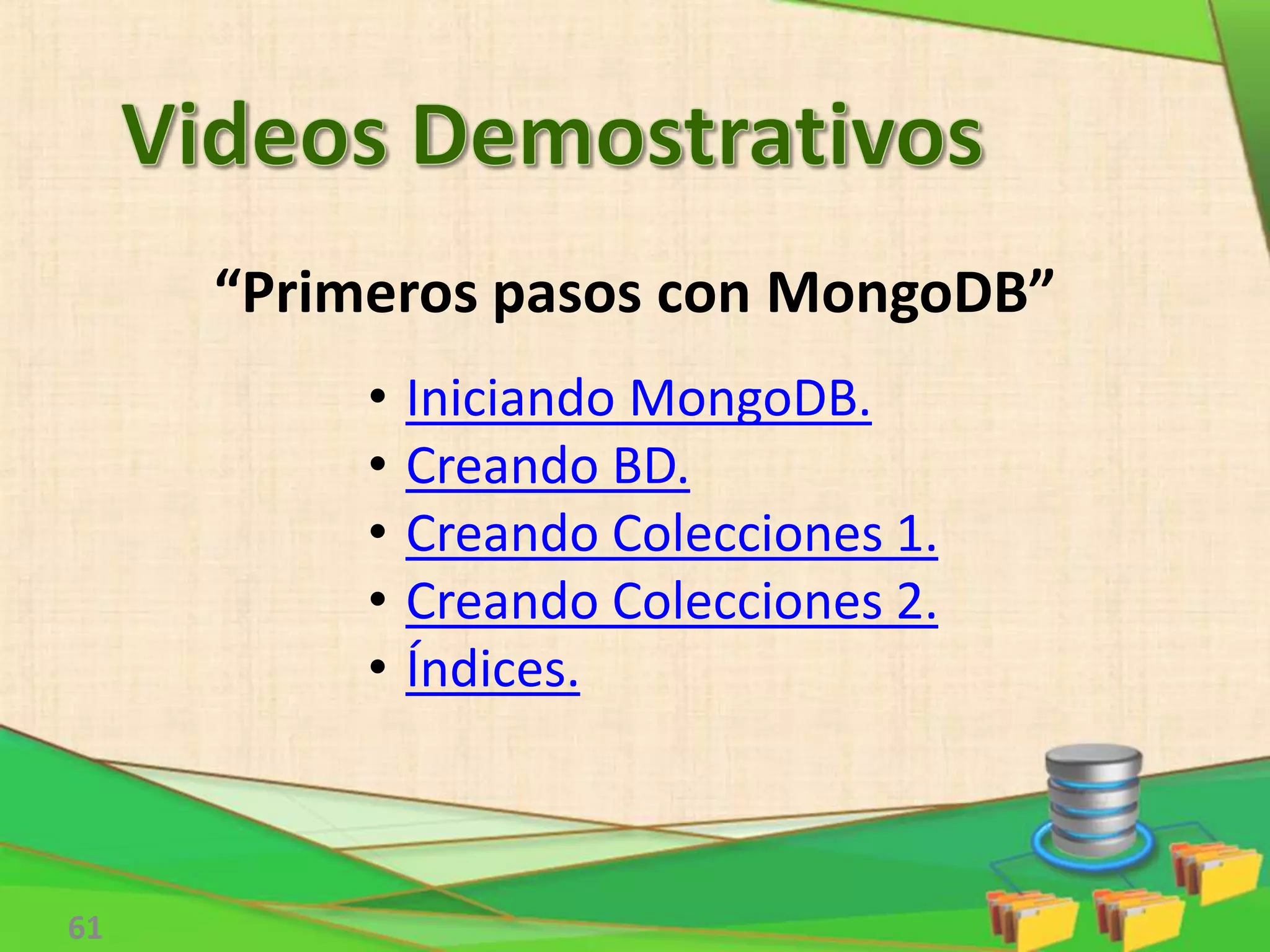 Videos Demostrativos

“Primeros pasos con MongoDB”

• Iniciando MongoDB.
• Creando BD.
• Creando Colecciones 1.
• Creando Colecciones 2.
• Índices.

61